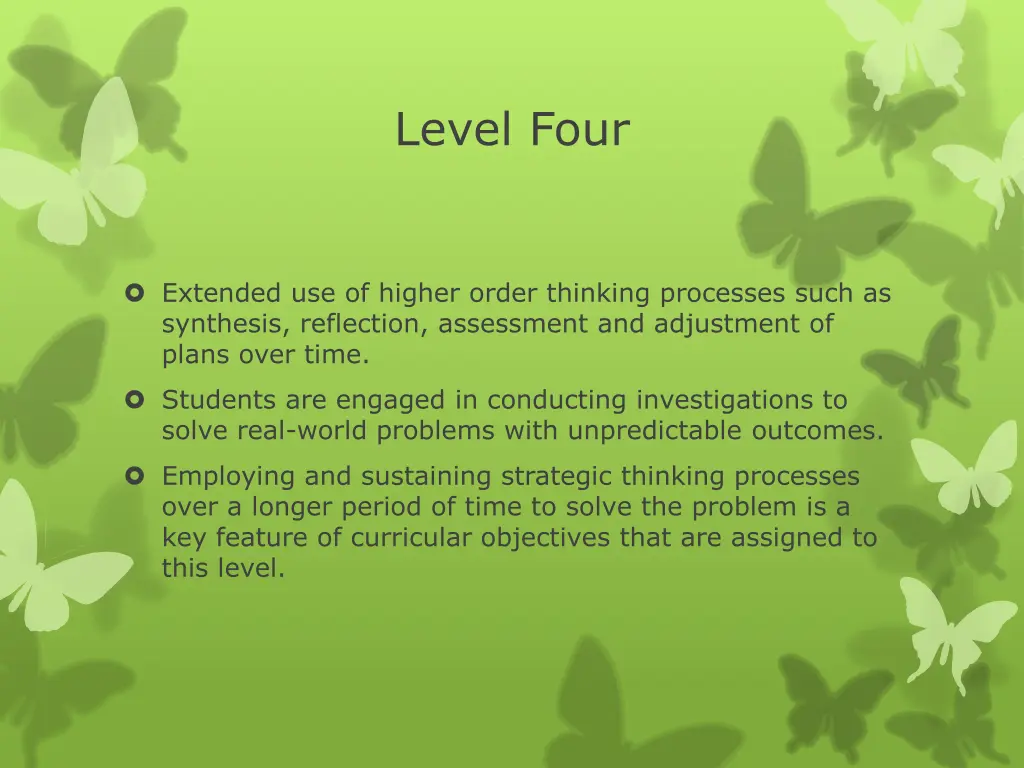 Level Four

Extended use of higher order thinking processes such as synthesis, reflection, assessment and adjustment of plans over time.

Students are engaged in conducting investigations to solve real-world problems with unpredictable outcomes.

Employing and sustaining strategic thinking processes over a longer period of time to solve the problem is a key feature of curricular objectives that are assigned to this level.